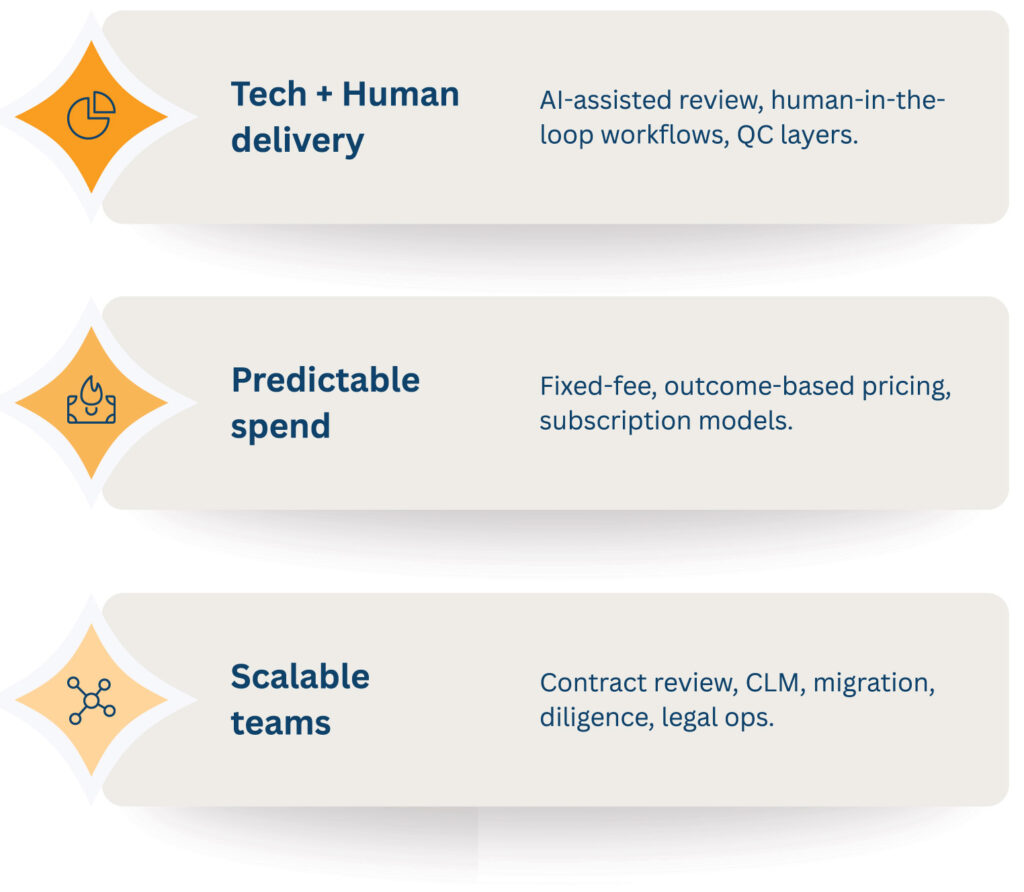 Tech + Human delivery

AI-assisted review, human-in-the-loop workflows, QC layers.

Predictable spend

Fixed-fee, outcome-based pricing, subscription models.

Scalable teams

Contract review, CLM, migration, diligence, legal ops.